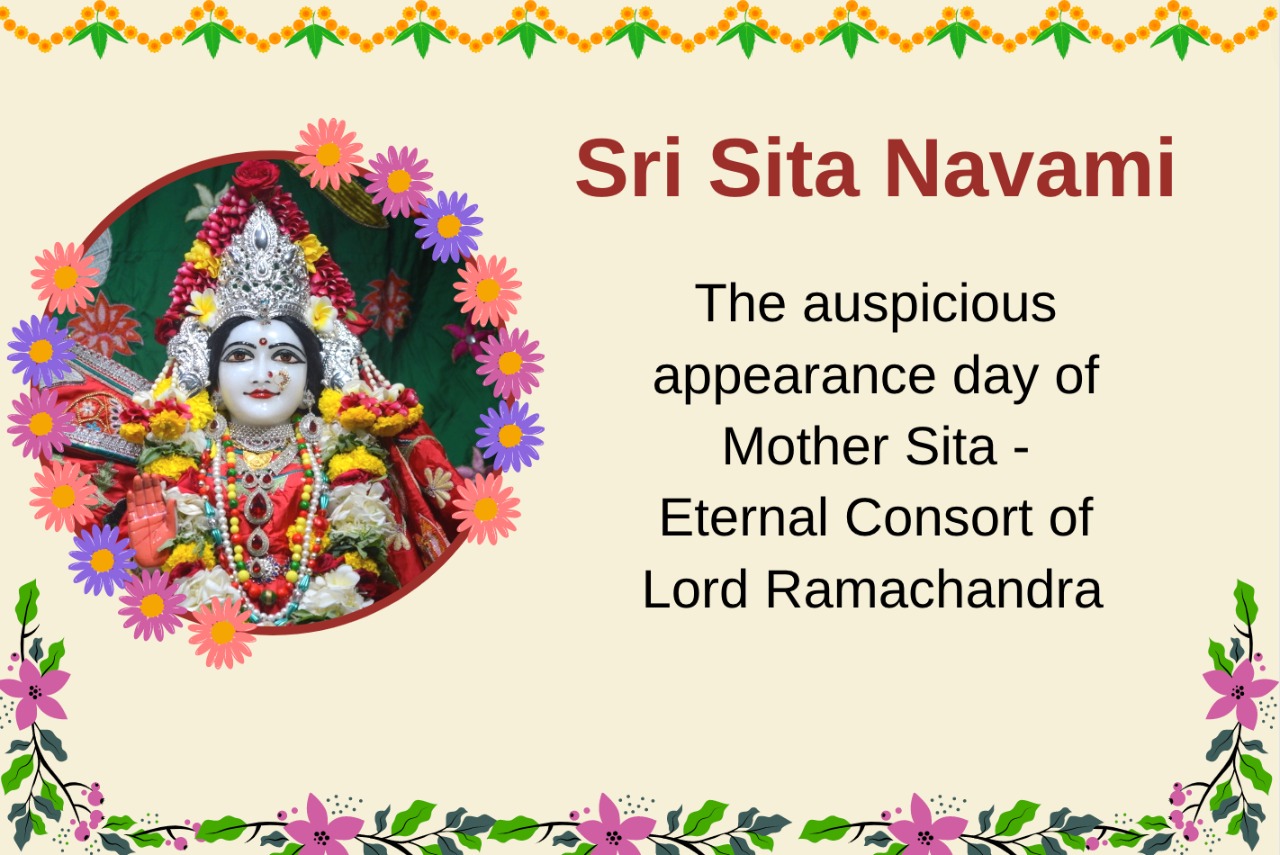 Sri Sita Navami

The auspicious appearance day of Mother Sita - Eternal Consort of Lord Ramachandra